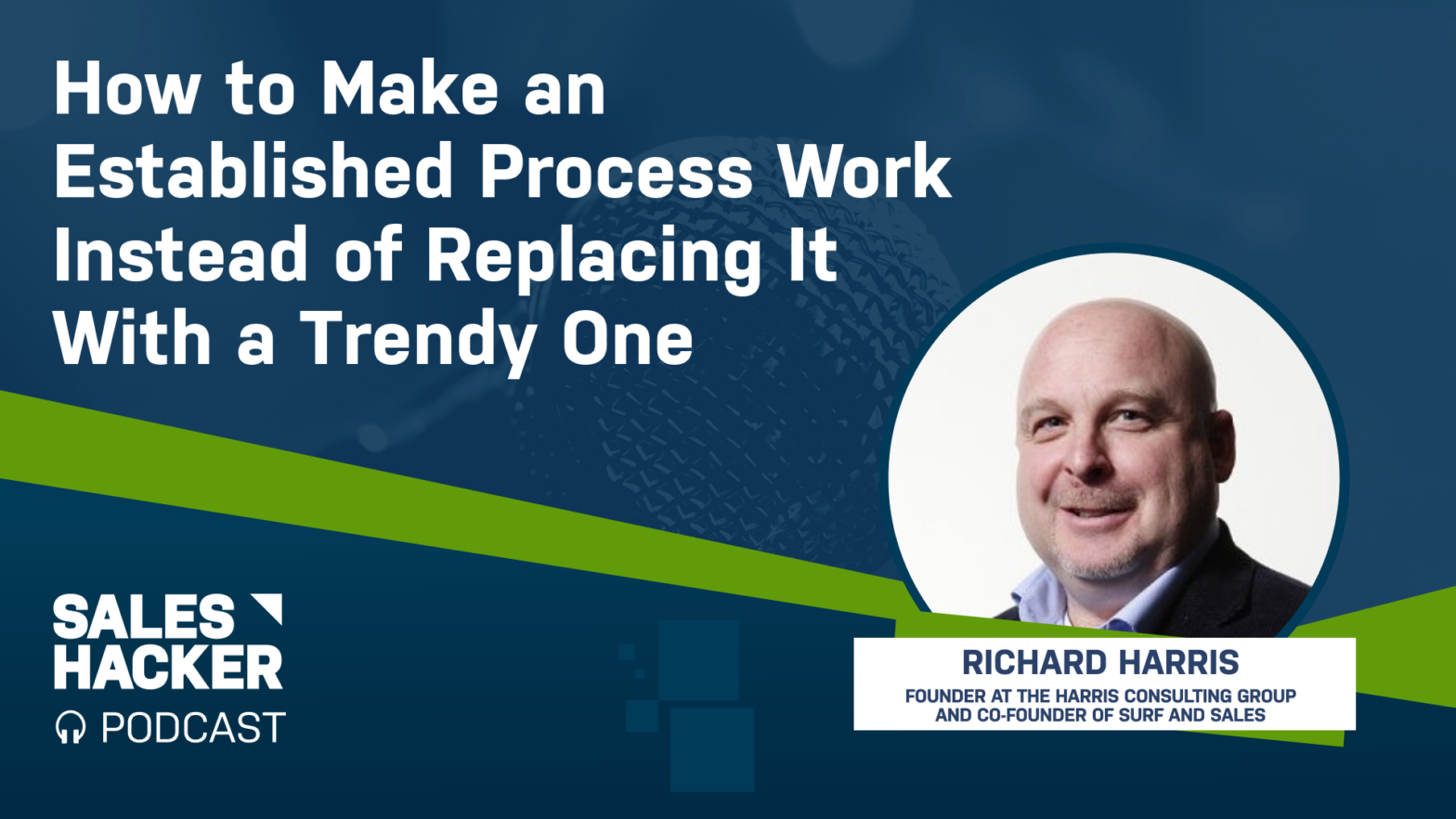 How to Make an Established Process Work Instead of Replacing It With a Trendy One

SALES HACKER
PODCAST

RICHARD HARRIS
FOUNDER AT THE HARRIS CONSULTING GROUP AND CO-FOUNDER OF SURF AND SALES